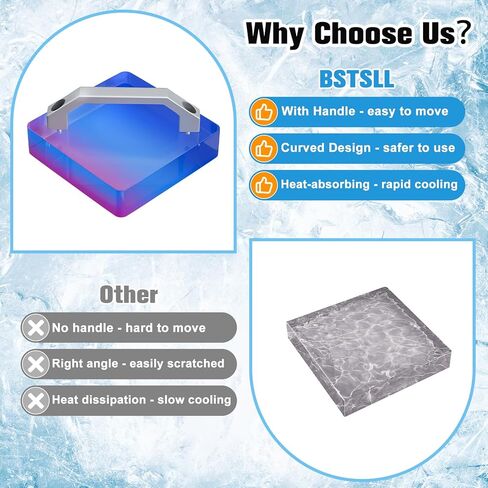 Why Choose Us?

BSTSLL

With Handle - easy to move

Curved Design - safer to use

Heat-absorbing - rapid cooling

Other

No handle - hard to move

Right angle - easily scratched

Heat dissipation - slow cooling